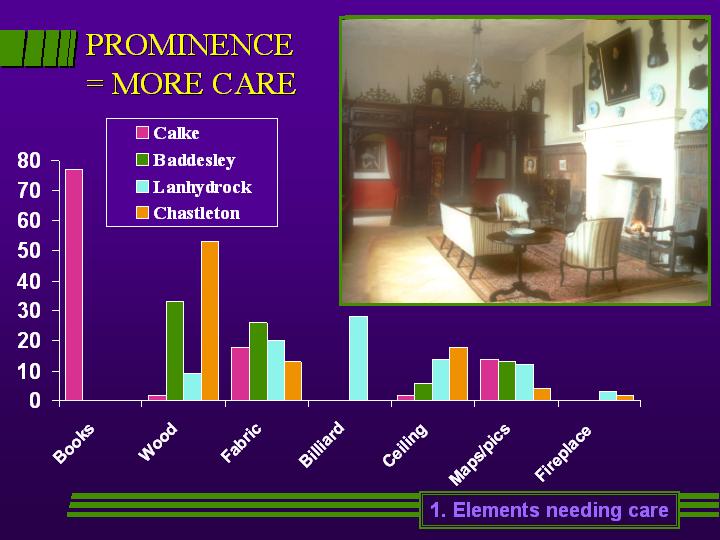 PROMINENCE
= MORE CARE

Calke
Baddesley
Lanhydrock
Chastleton

80
70
60
50
40
30
20
10
0

Books
Wood
Fabric
Billiard
Ceiling
Maps/pics
Fireplace

1. Elements needing care